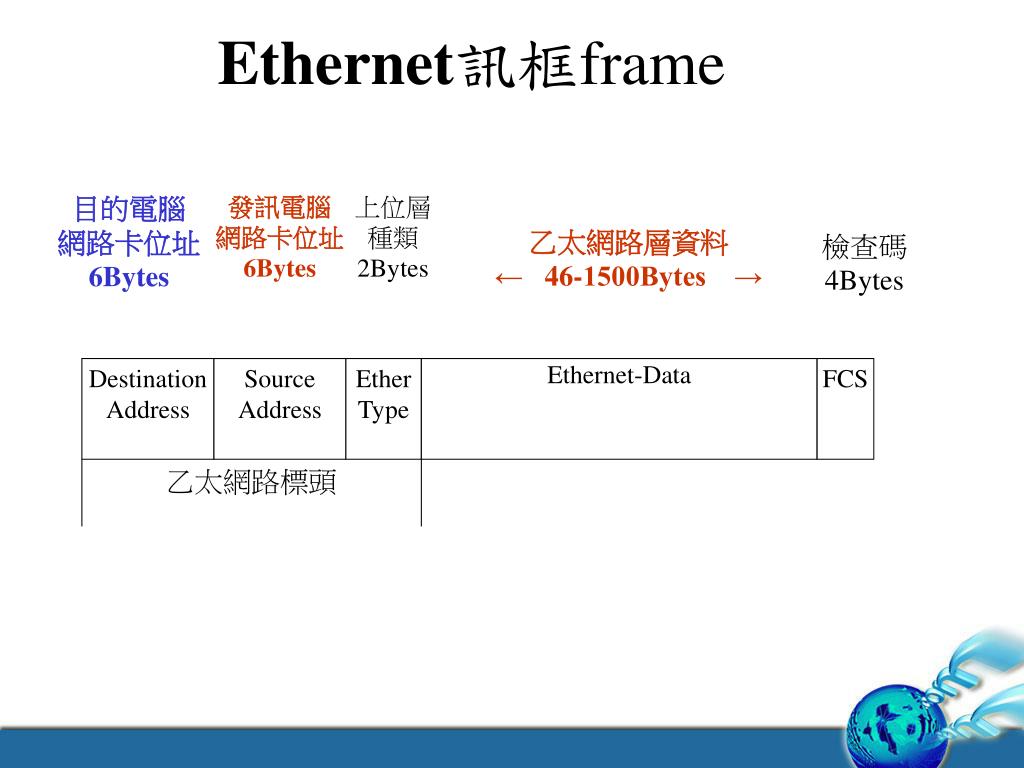 Ethernet訊框frame

目的電腦
網路卡位址
6Bytes

發訊電腦
網路卡位址
6Bytes

上位層
種類
2Bytes

乙太網路層資料
← 46-1500Bytes →

檢查碼
4Bytes

| Destination Address | Source Address | Ether Type | Ethernet-Data | FCS |
|---|---|---|---|---|

乙太網路標頭